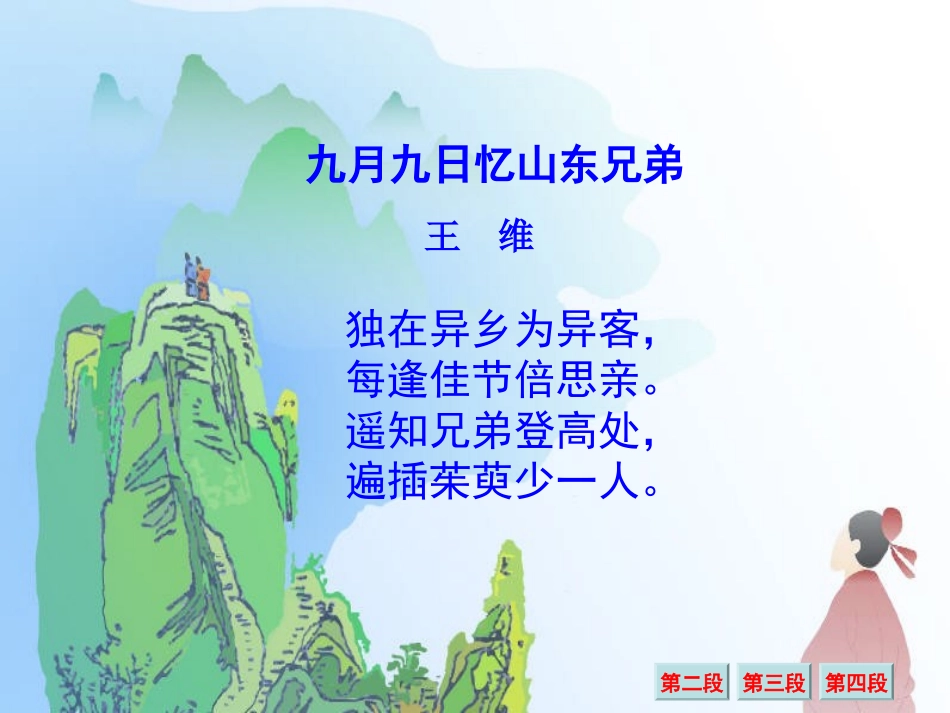 九月九日忆山东兄弟

王 维

独在异乡为异客，
每逢佳节倍思亲。
遥知兄弟登高处，
遍插茱萸少一人。

第二段 第三段 第四段